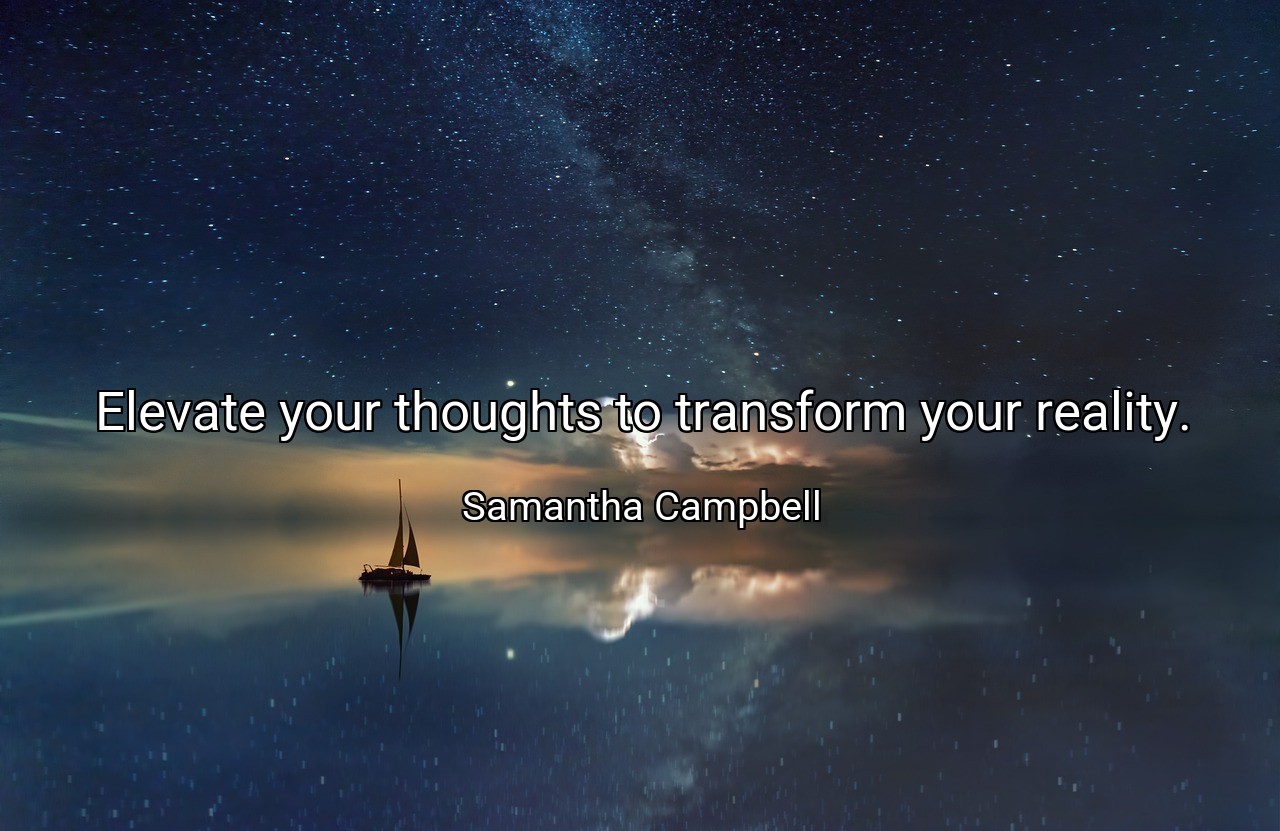 Elevate your thoughts to transform your reality.

Samantha Campbell